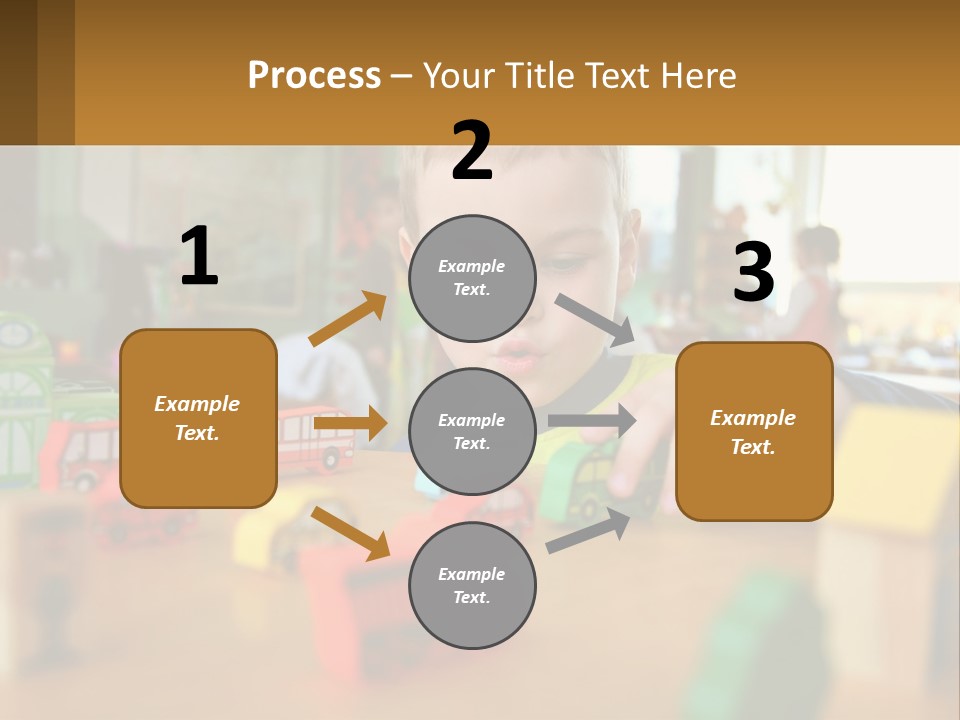 Process – Your Title Text Here

1

Example Text.

2

Example Text.

Example Text.

Example Text.

3

Example Text.